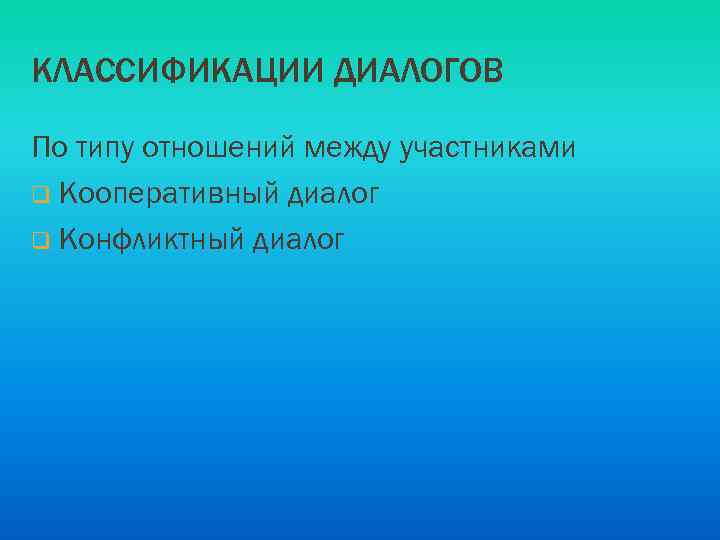 КЛАССИФИКАЦИИ ДИАЛОГОВ

По типу отношений между участниками

Кооперативный диалог

Конфликтный диалог